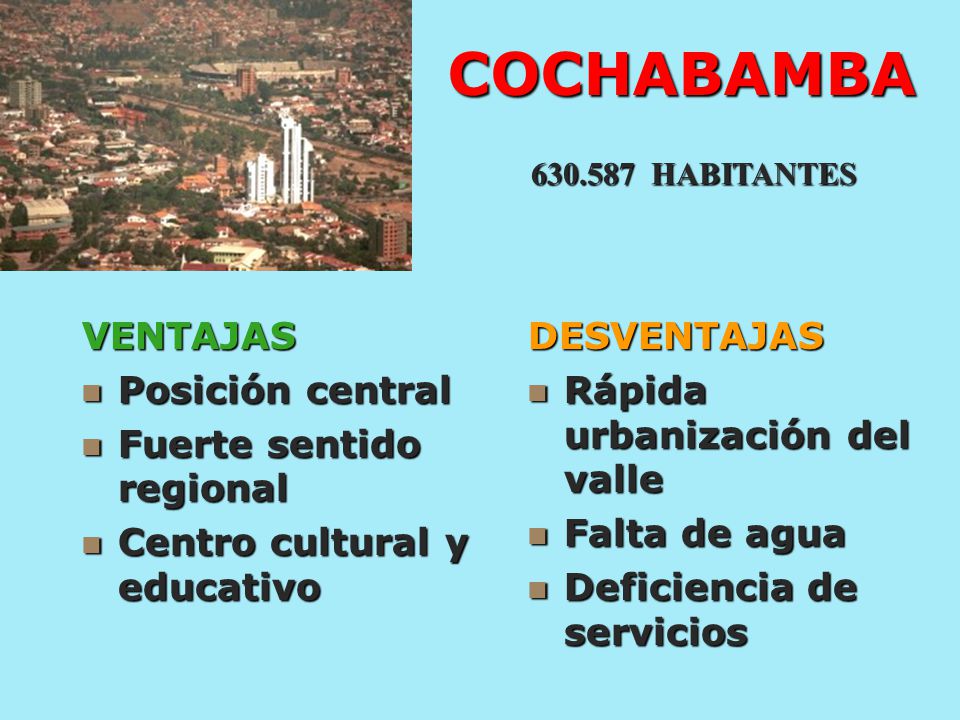 COCHABAMBA

630.587 HABITANTES

VENTAJAS
- Posición central
- Fuerte sentido regional
- Centro cultural y educativo

DESVENTAJAS
- Rápida urbanización del valle
- Falta de agua
- Deficiencia de servicios